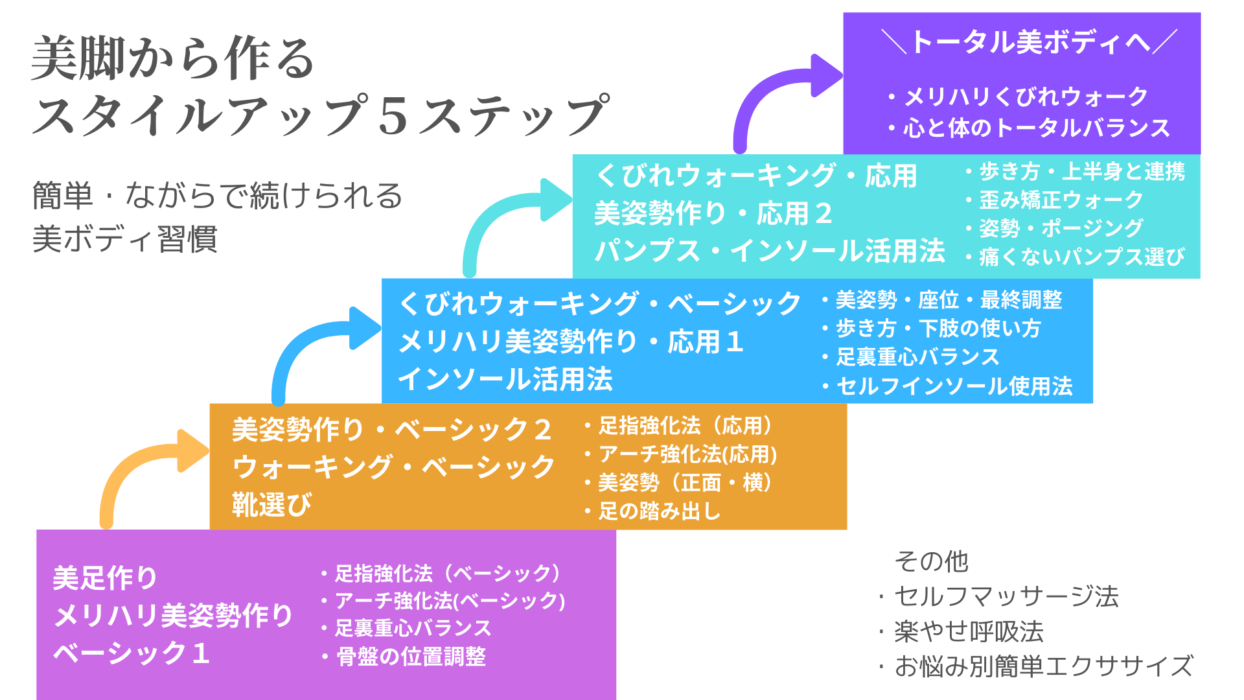 美脚から作る
スタイルアップ５ステップ

簡単・ながらで続けられる
美ボディ習慣

＼トータル美ボディへ／
・メリハリくびれウォーク
・心と体のトータルバランス

くびれウォーキング・応用
美姿勢作り・応用２
パンプス・インソール活用法

・歩き方・上半身と連携
・歪み矯正ウォーク
・姿勢・ポージング
・痛くないパンプス選び

くびれウォーキング・ベーシック
メリハリ美姿勢作り・応用１
インソール活用法

・美姿勢・座位・最終調整
・歩き方・下肢の使い方
・足裏重心バランス
・セルフインソール使用法

美姿勢作り・ベーシック２
ウォーキング・ベーシック
靴選び

・足指強化法（応用）
・アーチ強化法(応用)
・美姿勢（正面・横）
・足の踏み出し

美足作り
メリハリ美姿勢作り
ベーシック１

・足指強化法（ベーシック）
・アーチ強化法(ベーシック)
・足裏重心バランス
・骨盤の位置調整

その他
・セルフマッサージ法
・楽やせ呼吸法
・お悩み別簡単エクササイズ